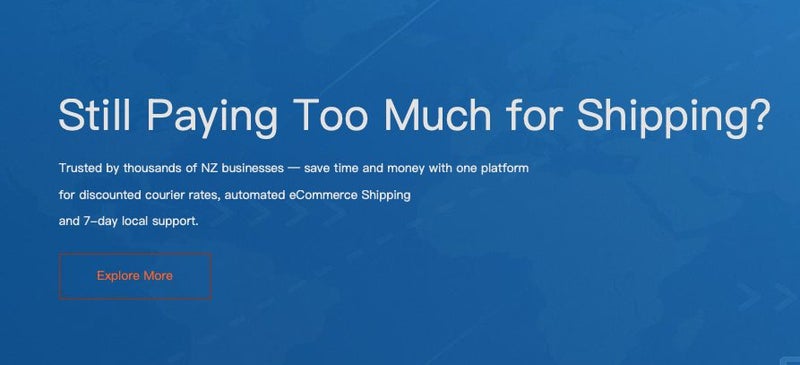 Still Paying Too Much for Shipping?

Trusted by thousands of NZ businesses — save time and money with one platform for discounted courier rates, automated eCommerce Shipping and 7-day local support.

Explore More